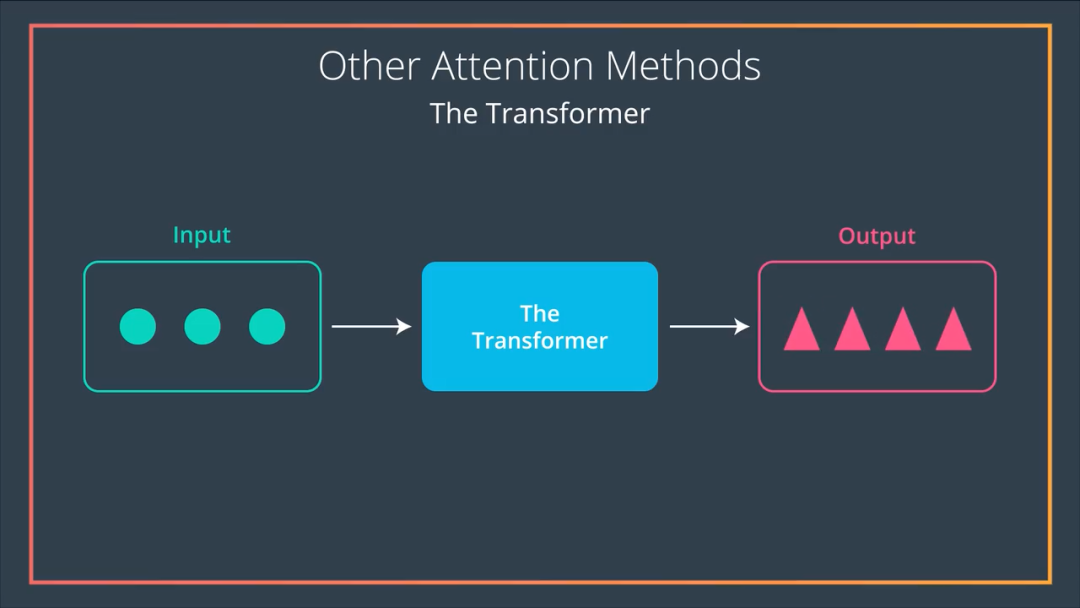 Other Attention Methods
The Transformer

Input

The Transformer

Output